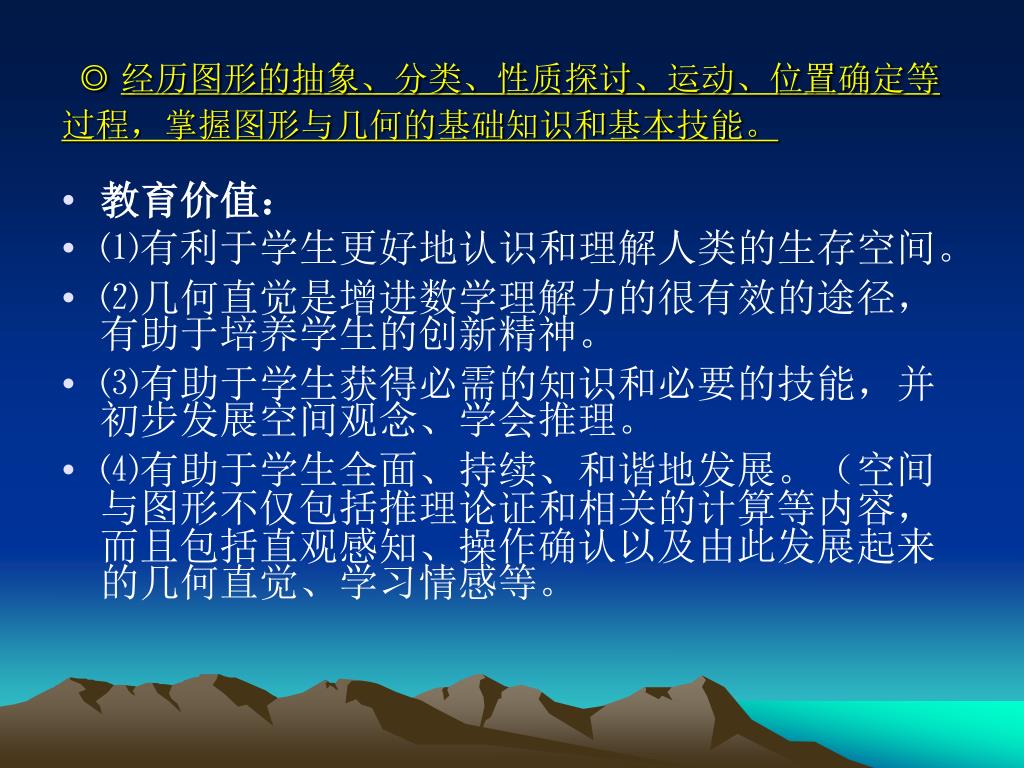 ◎ 经历图形的抽象、分类、性质探讨、运动、位置确定等过程，掌握图形与几何的基础知识和基本技能。

• 教育价值：
• ⑴有利于学生更好地认识和理解人类的生存空间。
• ⑵几何直觉是增进数学理解力的很有效的途径，有助于培养学生的创新精神。
• ⑶有助于学生获得必需的知识和必要的技能，并初步发展空间观念、学会推理。
• ⑷有助于学生全面、持续、和谐地发展。（空间与图形不仅包括推理论证和相关的计算等内容，而且包括直观感知、操作确认以及由此发展起来的几何直觉、学习情感等。